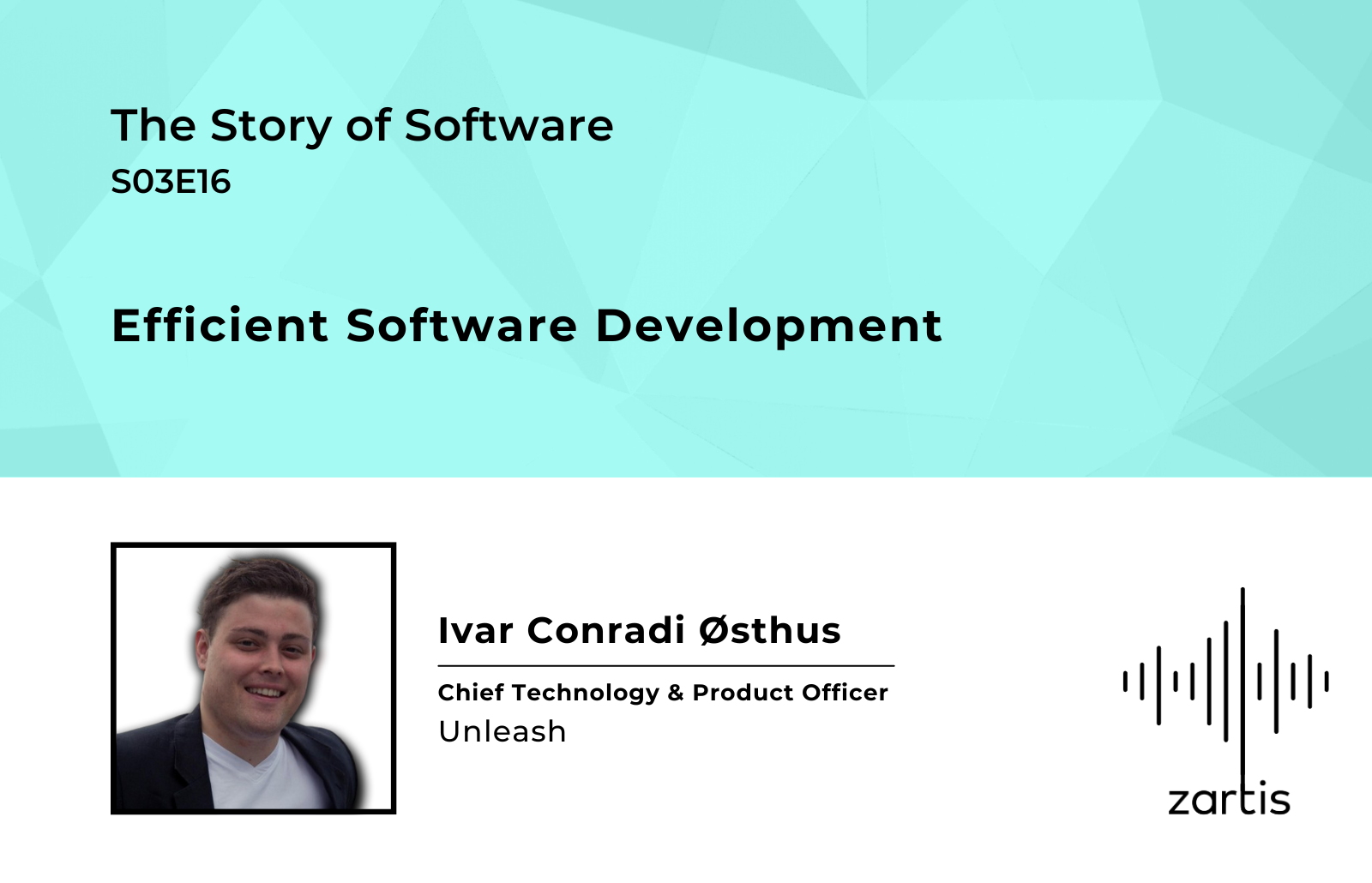 The Story of Software
S03E16

Efficient Software Development

Ivar Conradi Østhus

Chief Technology & Product Officer
Unleash

zartis